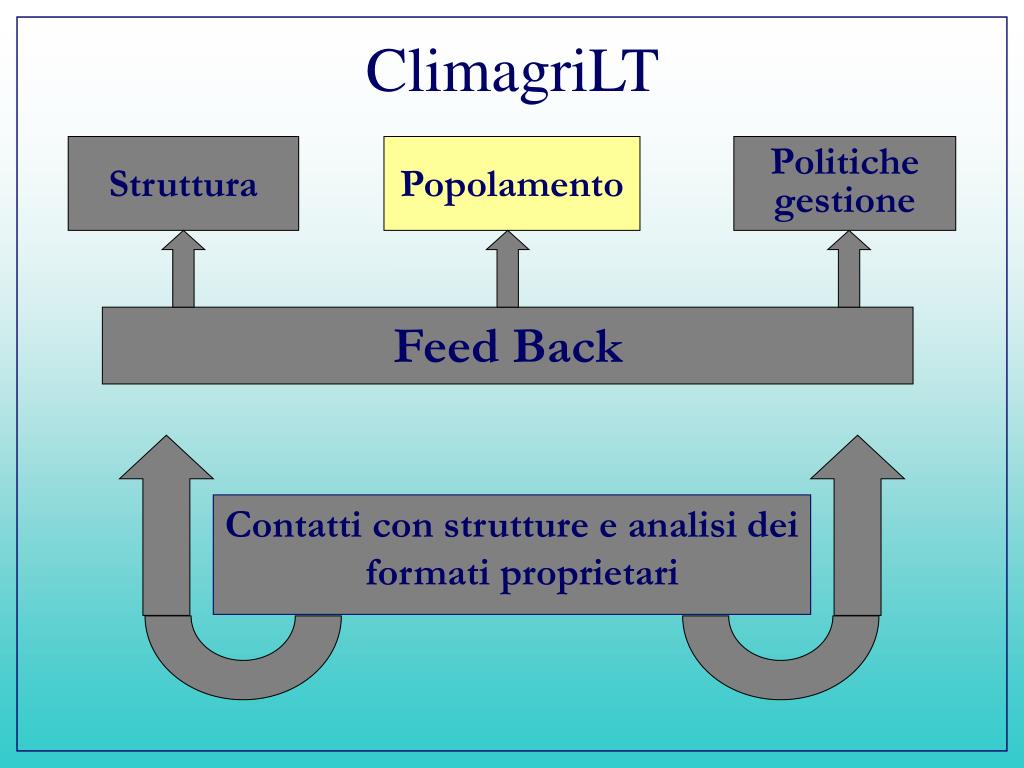 ClimagriLT

Struttura

Popolamento

Politiche gestione

Feed Back

Contatti con strutture e analisi dei formati proprietari